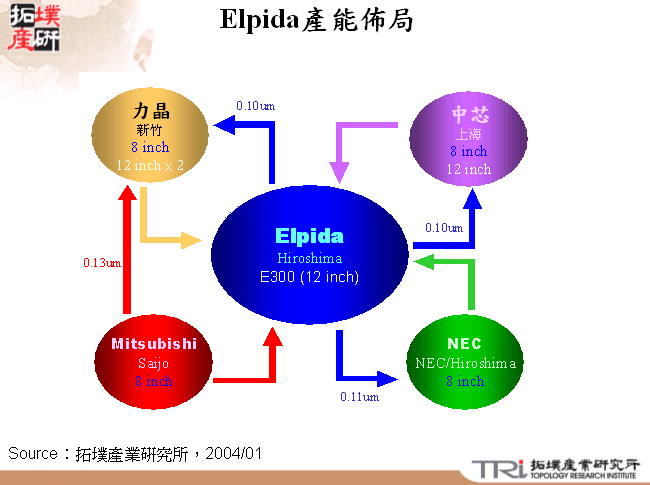 拓墣產研

Elpida產能佈局

力晶
新竹
8 inch
12 inch x 2

0.10um

中芯
上海
8 inch
12 inch

Elpida
Hiroshima
E300 (12 inch)

0.10um

0.13um

Mitsubishi
Saijo
8 inch

NEC
NEC/Hiroshima
8 inch

0.11um

Source：拓墣產業研究所，2004/01

TRi 拓墣產業研究所
TOPOLOGY RESEARCH INSTITUTE